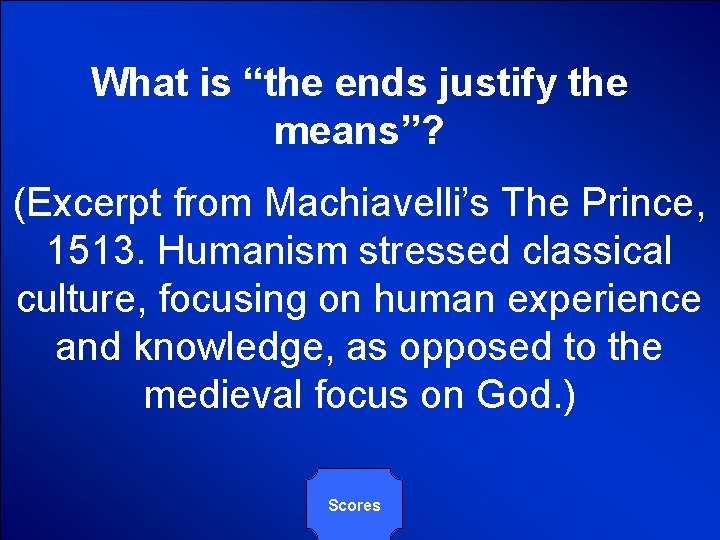 What is “the ends justify the means”?

(Excerpt from Machiavelli’s The Prince, 1513. Humanism stressed classical culture, focusing on human experience and knowledge, as opposed to the medieval focus on God.)

Scores